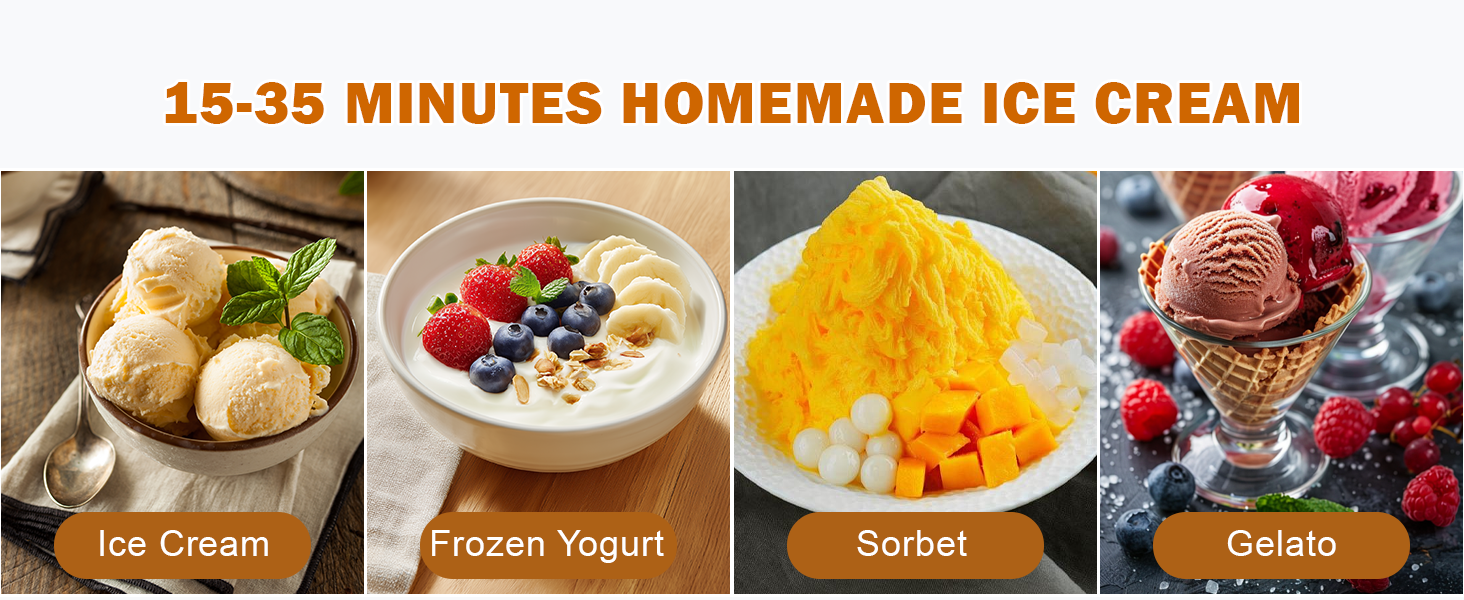 15-35 MINUTES HOMEMADE ICE CREAM

Ice Cream

Frozen Yogurt

Sorbet

Gelato